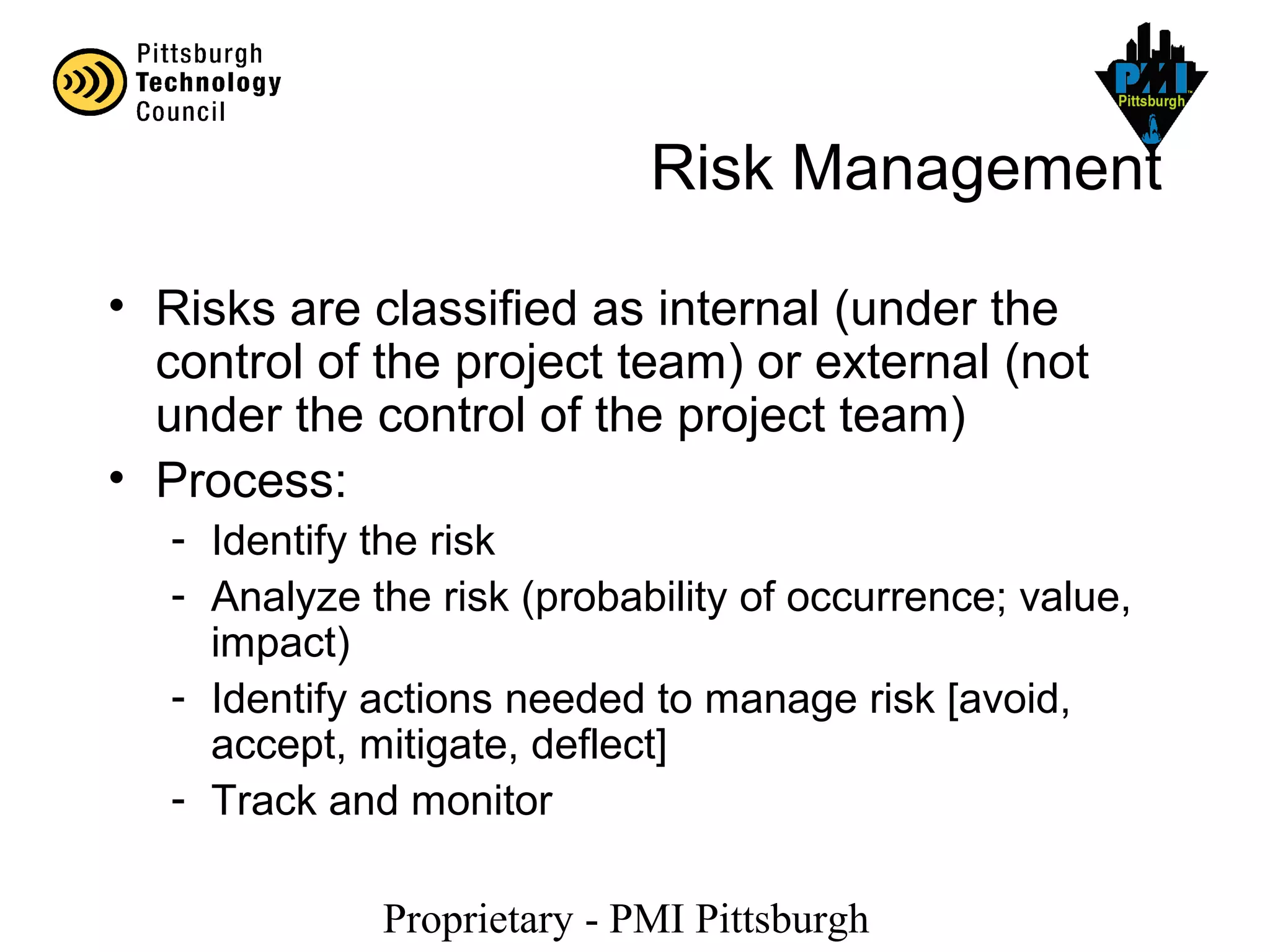 Pittsburgh Technology Council

PMI Pittsburgh

Risk Management

• Risks are classified as internal (under the control of the project team) or external (not under the control of the project team)
• Process:
- Identify the risk
- Analyze the risk (probability of occurrence; value, impact)
- Identify actions needed to manage risk [avoid, accept, mitigate, deflect]
- Track and monitor

Proprietary - PMI Pittsburgh